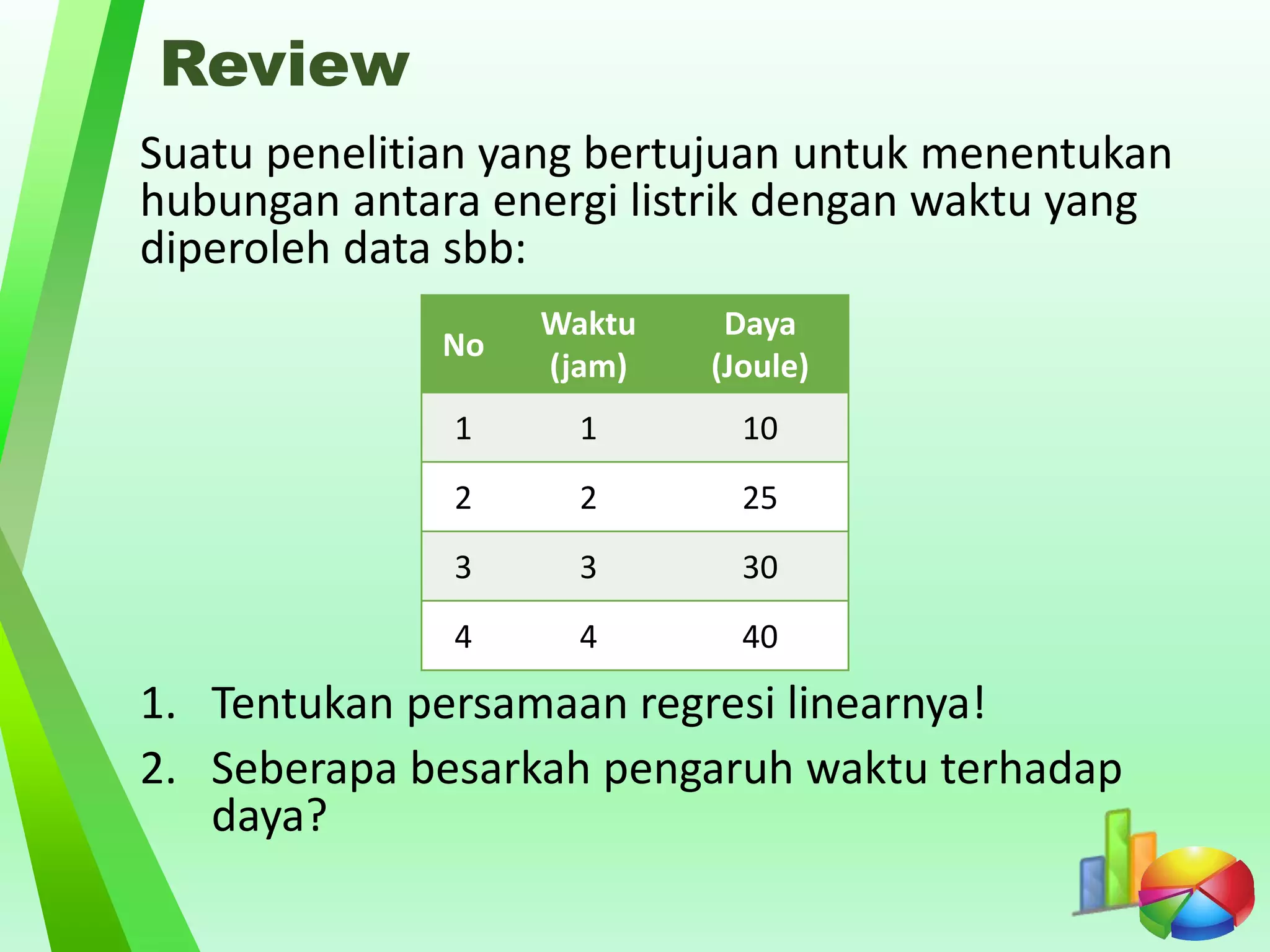 Review

Suatu penelitian yang bertujuan untuk menentukan hubungan antara energi listrik dengan waktu yang diperoleh data sbb:

| No | Waktu (jam) | Daya (Joule) |
|---|---|---|
| 1 | 1 | 10 |
| 2 | 2 | 25 |
| 3 | 3 | 30 |
| 4 | 4 | 40 |

1. Tentukan persamaan regresi linearnya!
2. Seberapa besarkah pengaruh waktu terhadap daya?